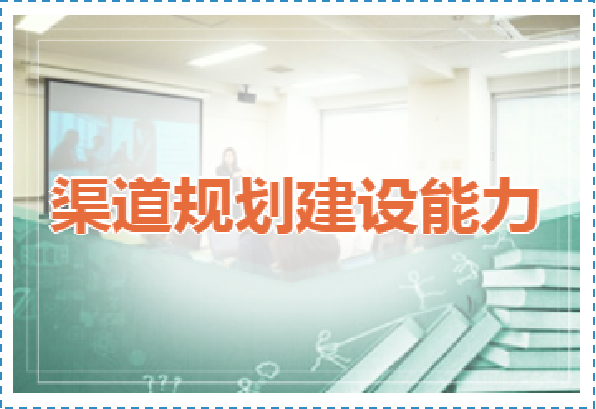 渠道规划建设能力